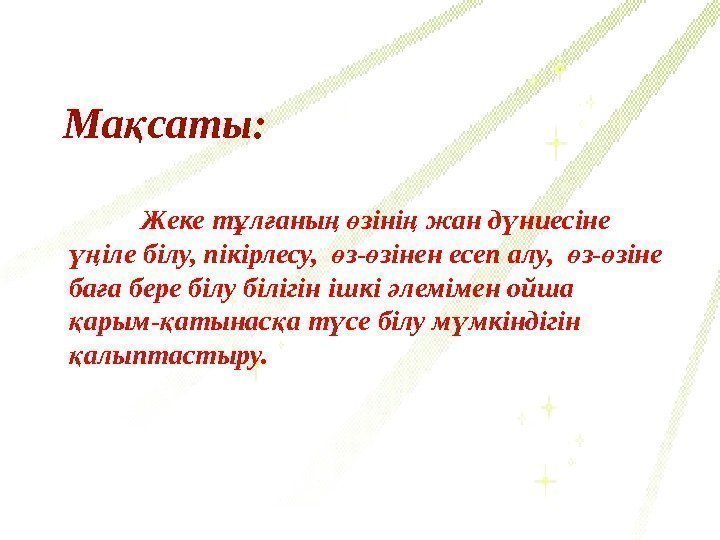 Мақсаты:

Жеке тұлғаның өзінің жан дүниесіне үңіле білу, пікірлесу, өз-өзінен есеп алу, өз-өзіне баға бере білу білігін ішкі әлемімен ойша қарым-қатынасқа түсе білу мүмкіндігін қалыптастыру.